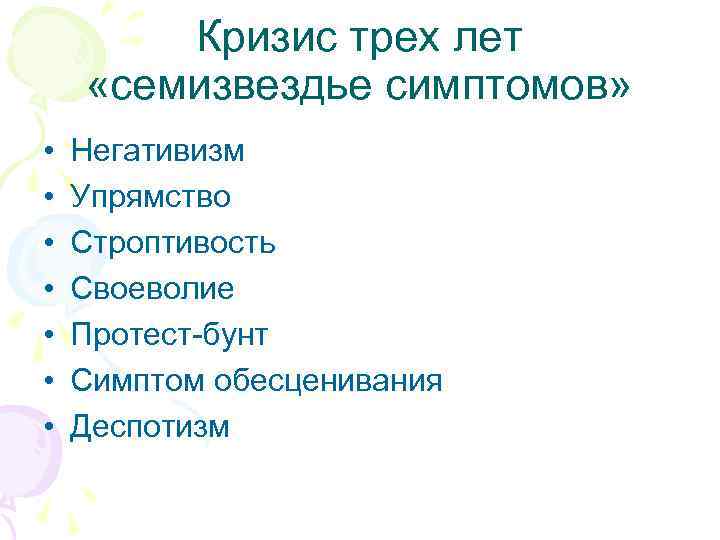 Кризис трех лет
«семизвездье симптомов»

• Негативизм
• Упрямство
• Строптивость
• Своеволие
• Протест-бунт
• Симптом обесценивания
• Деспотизм